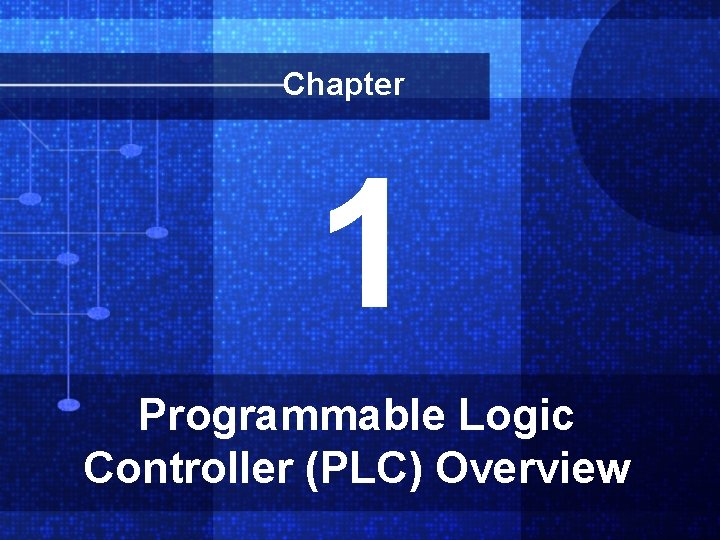 Chapter

1

Programmable Logic Controller (PLC) Overview